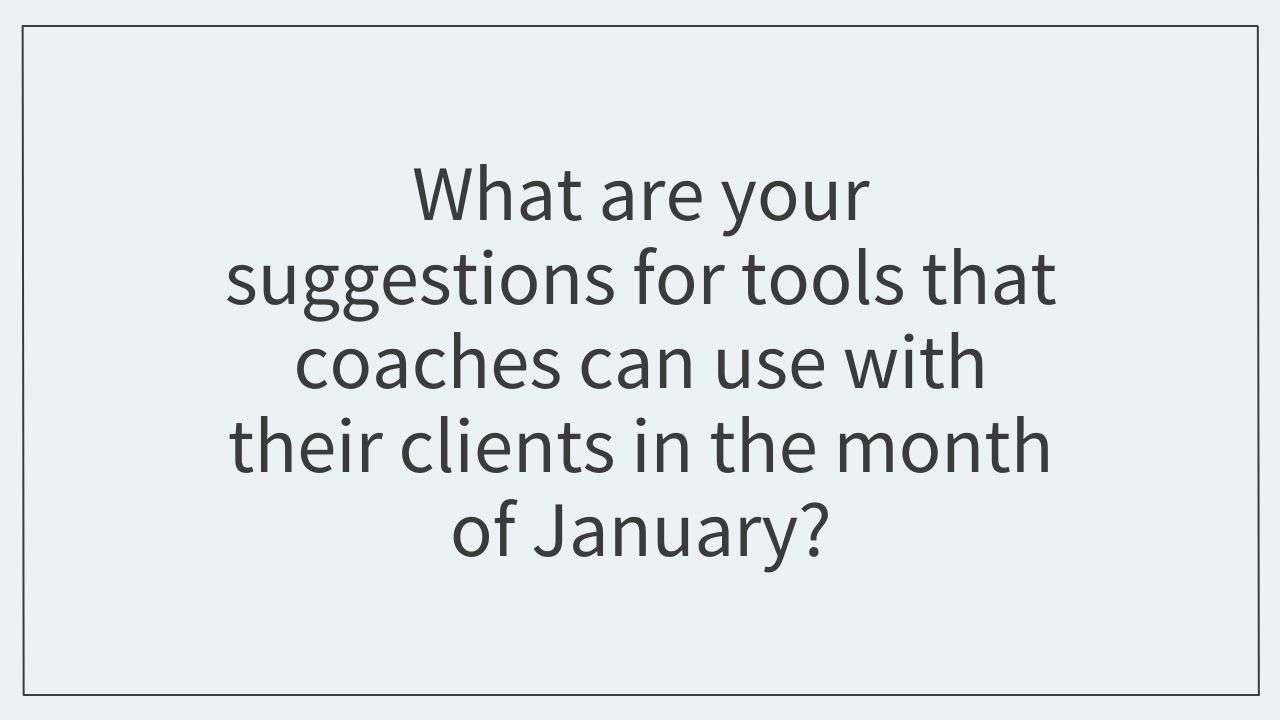 What are your suggestions for tools that coaches can use with their clients in the month of January?